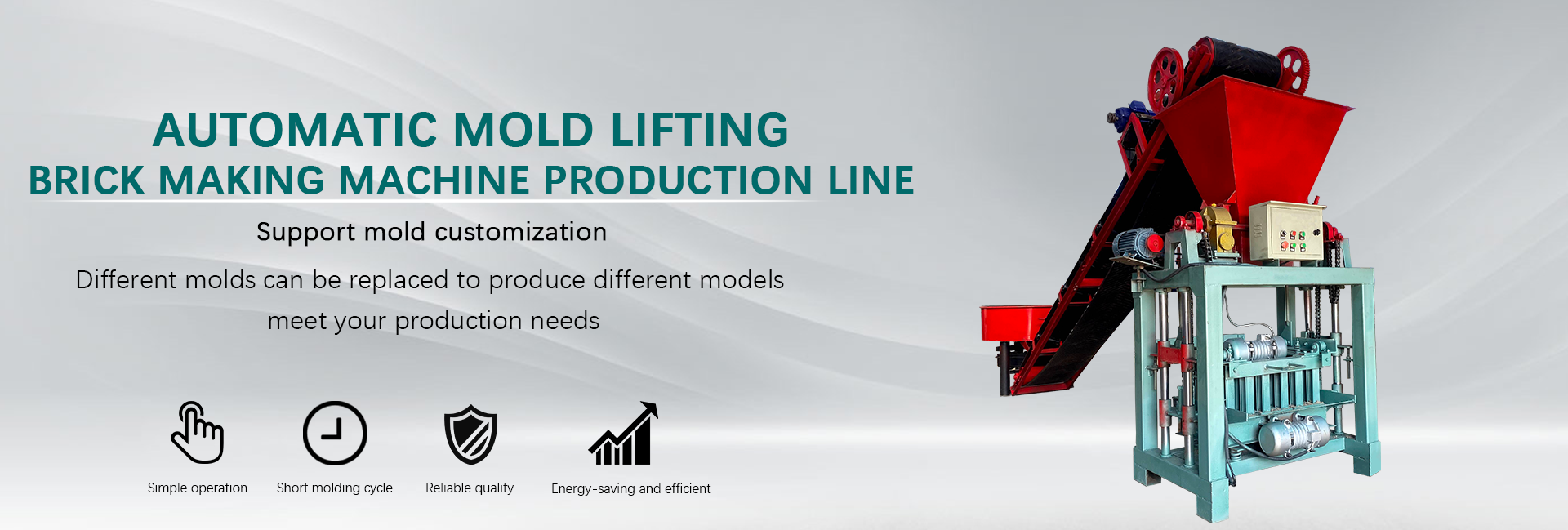 AUTOMATIC MOLD LIFTING
BRICK MAKING MACHINE PRODUCTION LINE

Support mold customization

Different molds can be replaced to produce different models meet your production needs

Simple operation

Short molding cycle

Reliable quality

Energy-saving and efficient